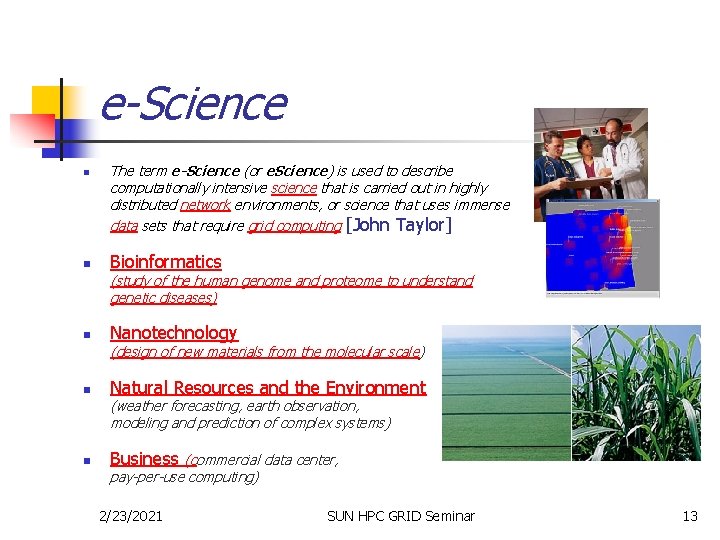 e-Science

The term e-Science (or eScience) is used to describe computationally intensive science that is carried out in highly distributed network environments, or science that uses immense data sets that require grid computing [John Taylor]

Bioinformatics
(study of the human genome and proteome to understand genetic diseases)

Nanotechnology
(design of new materials from the molecular scale)

Natural Resources and the Environment
(weather forecasting, earth observation, modeling and prediction of complex systems)

Business (commercial data center, pay-per-use computing)

2/23/2021

SUN HPC GRID Seminar

13